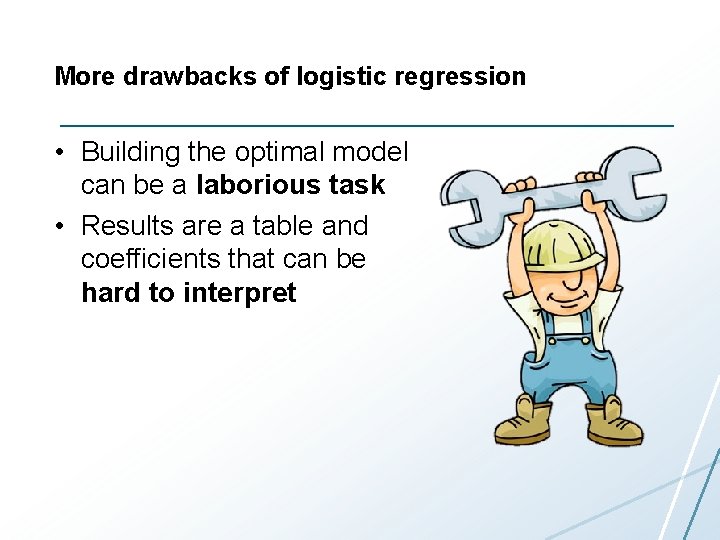 More drawbacks of logistic regression

• Building the optimal model can be a laborious task

• Results are a table and coefficients that can be hard to interpret